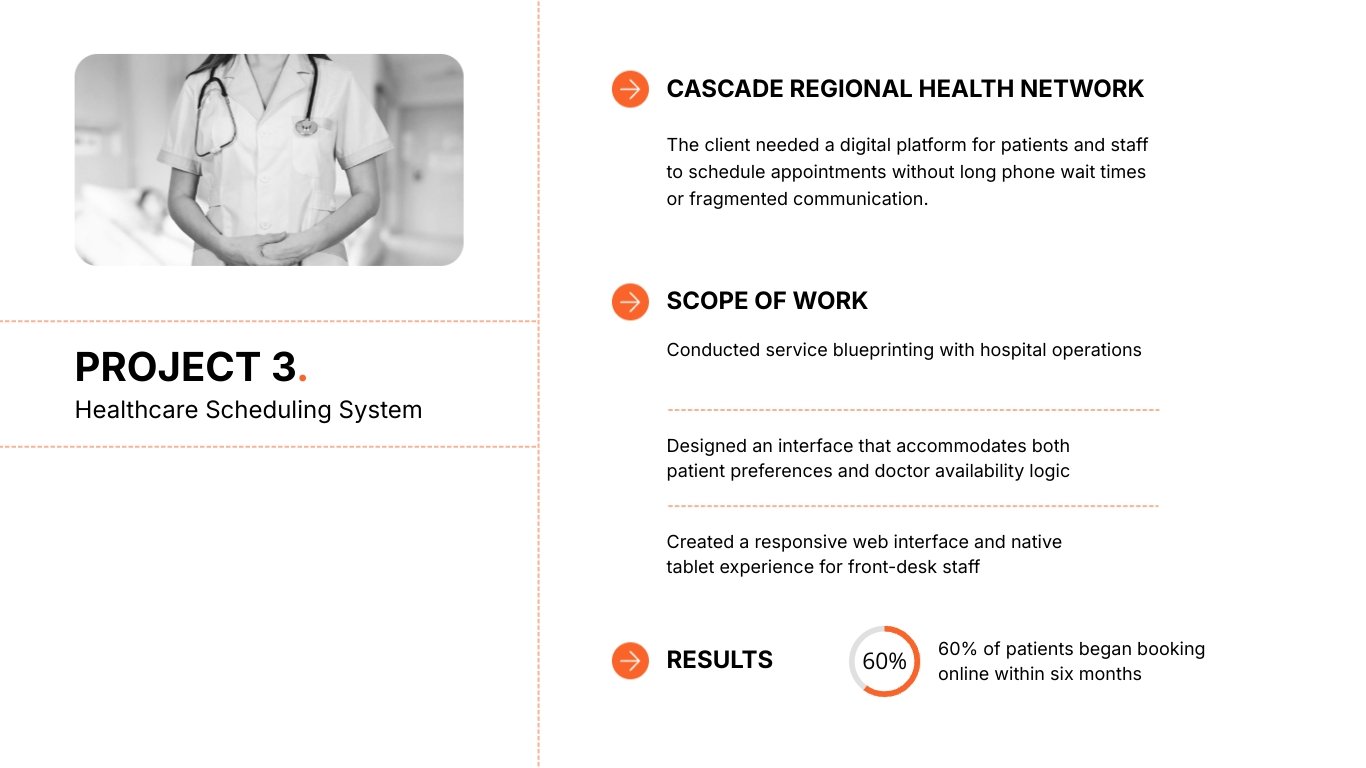 PROJECT 3.
Healthcare Scheduling System

CASCADE REGIONAL HEALTH NETWORK

The client needed a digital platform for patients and staff to schedule appointments without long phone wait times or fragmented communication.

SCOPE OF WORK

Conducted service blueprinting with hospital operations

Designed an interface that accommodates both patient preferences and doctor availability logic

Created a responsive web interface and native tablet experience for front-desk staff

RESULTS

60%

60% of patients began booking online within six months